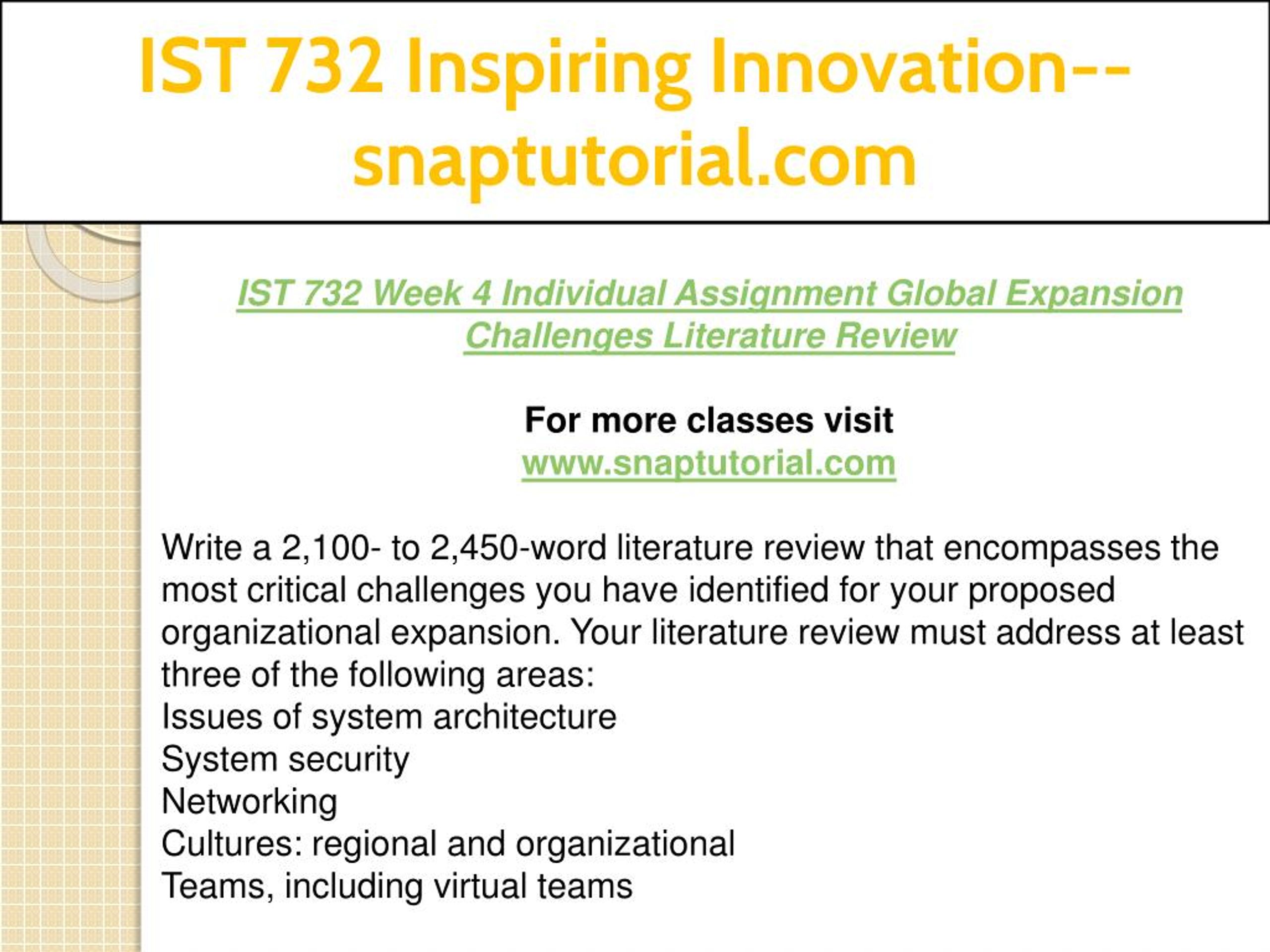 IST 732 Inspiring Innovation--snaptutorial.com

IST 732 Week 4 Individual Assignment Global Expansion Challenges Literature Review

For more classes visit
www.snaptutorial.com

Write a 2,100- to 2,450-word literature review that encompasses the most critical challenges you have identified for your proposed organizational expansion. Your literature review must address at least three of the following areas:
Issues of system architecture
System security
Networking
Cultures: regional and organizational
Teams, including virtual teams